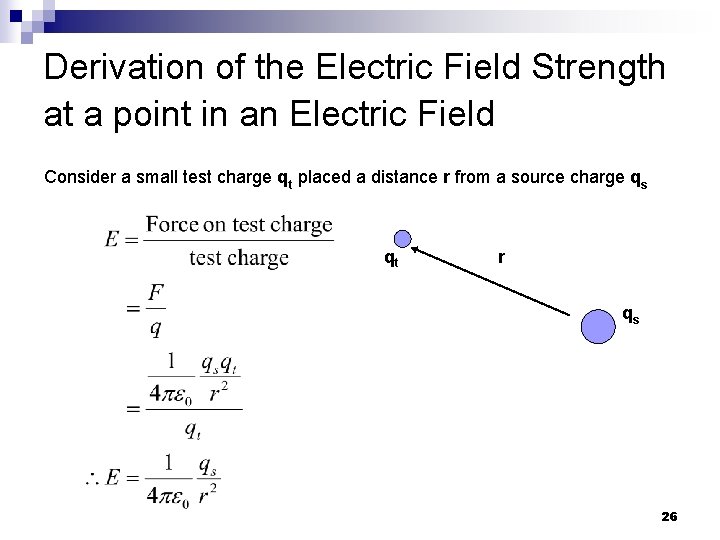 Derivation of the Electric Field Strength at a point in an Electric Field

Consider a small test charge $q_t$ placed a distance r from a source charge $q_s$

$E = \frac{\text{Force on test charge}}{\text{test charge}}$

$= \frac{F}{q}$

$= \frac{\frac{1}{4\pi\varepsilon_0}\frac{q_s q_t}{r^2}}{q_t}$

$\therefore E = \frac{1}{4\pi\varepsilon_0}\frac{q_s}{r^2}$

$q_t$

r

$q_s$

26